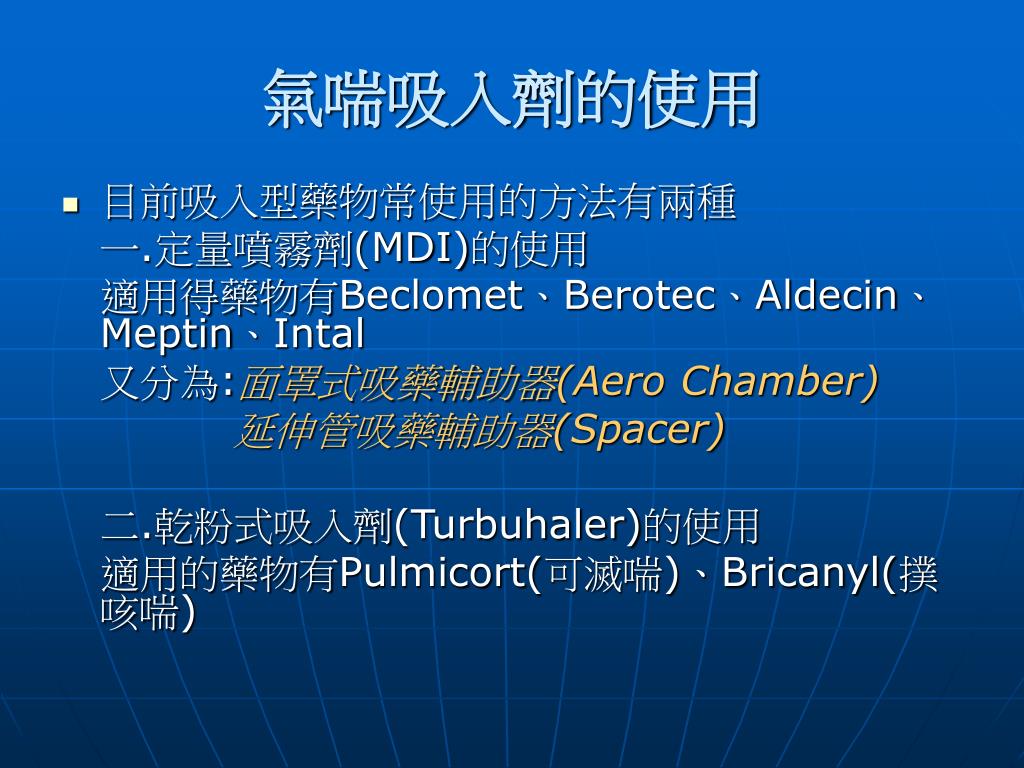 氣喘吸入劑的使用

目前吸入型藥物常使用的方法有兩種
一.定量噴霧劑(MDI)的使用
適用得藥物有Beclomet、Berotec、Aldecin、Meptin、Intal
又分為:面罩式吸藥輔助器(Aero Chamber)
延伸管吸藥輔助器(Spacer)

二.乾粉式吸入劑(Turbuhaler)的使用
適用的藥物有Pulmicort(可滅喘)、Bricanyl(撲咳喘)